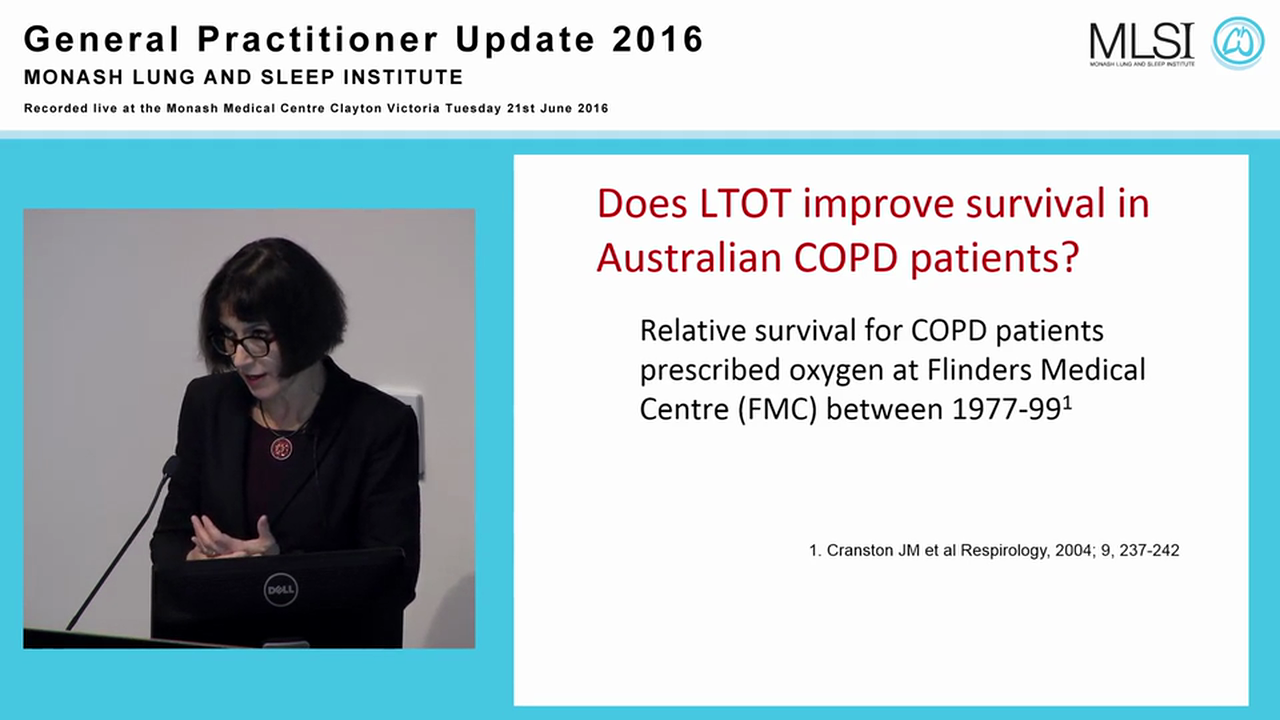 General Practitioner Update 2016
MONASH LUNG AND SLEEP INSTITUTE
Recorded live at the Monash Medical Centre Clayton Victoria Tuesday 21st June 2016

MLSI
MONASH LUNG AND SLEEP INSTITUTE

DELL

Does LTOT improve survival in Australian COPD patients?

Relative survival for COPD patients prescribed oxygen at Flinders Medical Centre (FMC) between 1977-99$^1$

1. Cranston JM et al Respirology, 2004; 9, 237-242